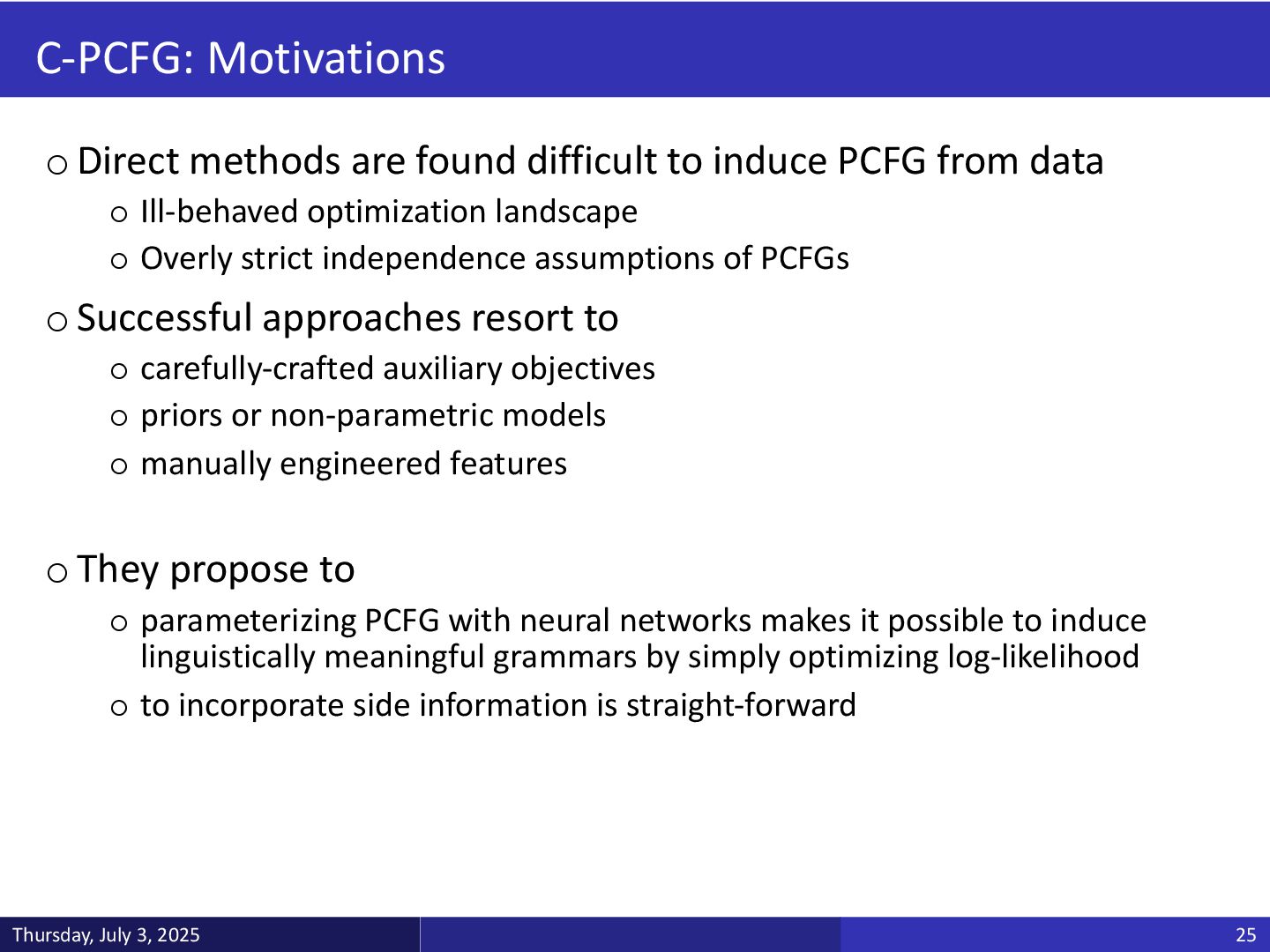 C-PCFG: Motivations

o Direct methods are found difficult to induce PCFG from data

o Ill-behaved optimization landscape

o Overly strict independence assumptions of PCFGs

o Successful approaches resort to

o carefully-crafted auxiliary objectives

o priors or non-parametric models

o manually engineered features

o They propose to

o parameterizing PCFG with neural networks makes it possible to induce linguistically meaningful grammars by simply optimizing log-likelihood

o to incorporate side information is straight-forward

Thursday, July 3, 2025

25